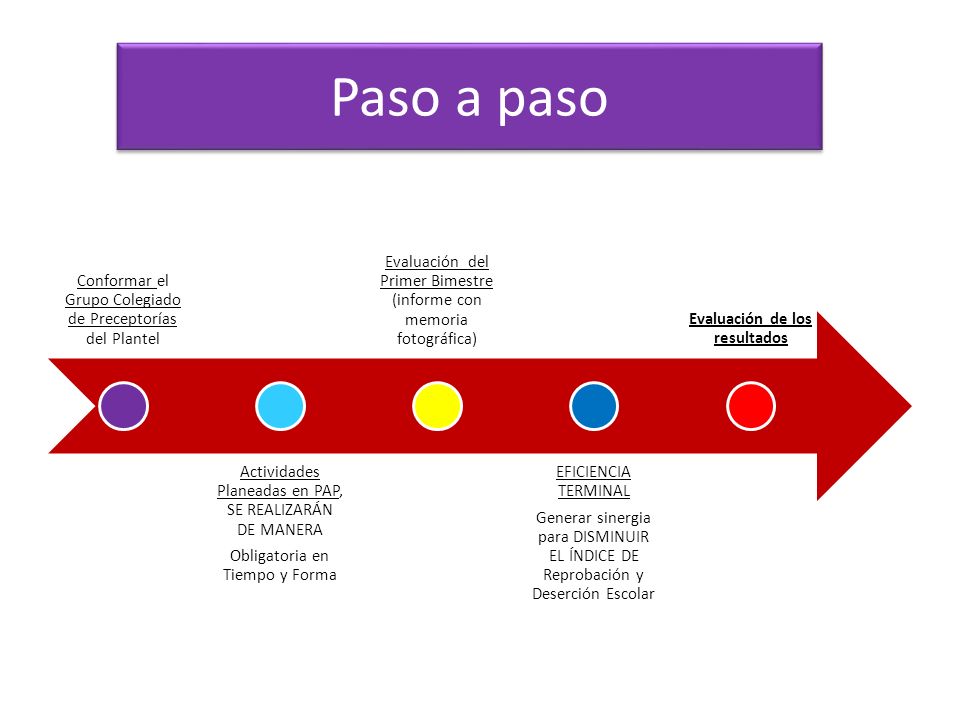 Paso a paso

Conformar el Grupo Colegiado de Preceptorías del Plantel

Actividades Planeadas en PAP, SE REALIZARÁN DE MANERA

Obligatoria en Tiempo y Forma

Evaluación del Primer Bimestre (informe con memoria fotográfica)

EFICIENCIA TERMINAL

Generar sinergia para DISMINUIR EL ÍNDICE DE Reprobación y Deserción Escolar

Evaluación de los resultados